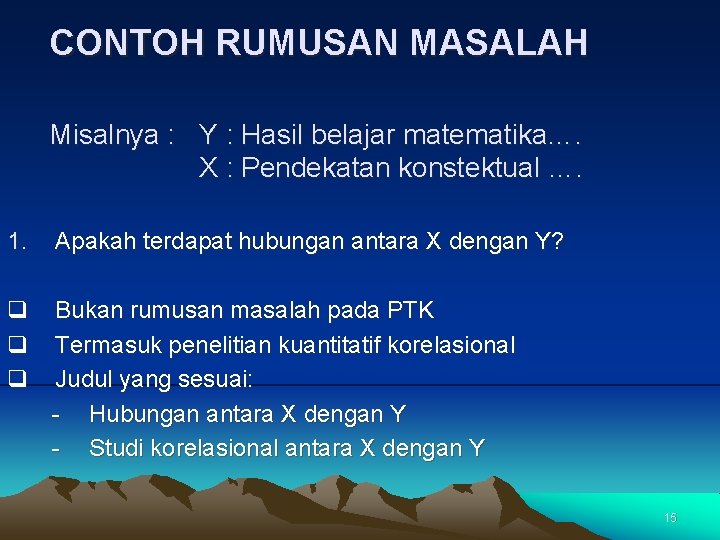 CONTOH RUMUSAN MASALAH

Misalnya : Y : Hasil belajar matematika….
X : Pendekatan konstektual ….

1. Apakah terdapat hubungan antara X dengan Y?

❑ Bukan rumusan masalah pada PTK
❑ Termasuk penelitian kuantitatif korelasional
❑ Judul yang sesuai:
- Hubungan antara X dengan Y
- Studi korelasional antara X dengan Y

15